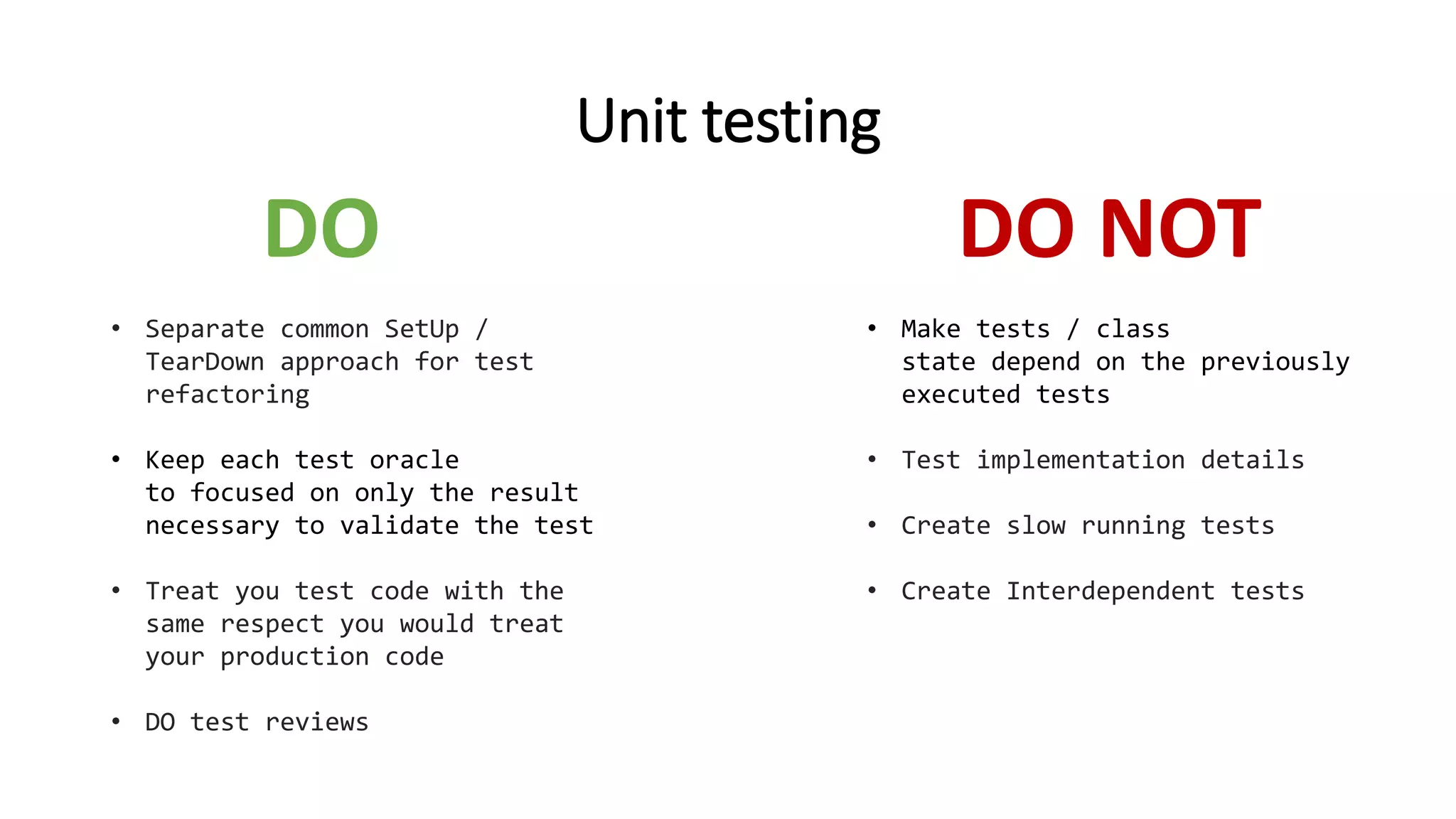 Unit testing

DO

• Separate common SetUp / TearDown approach for test refactoring

• Keep each test oracle to focused on only the result necessary to validate the test

• Treat you test code with the same respect you would treat your production code

• DO test reviews

DO NOT

• Make tests / class state depend on the previously executed tests

• Test implementation details

• Create slow running tests

• Create Interdependent tests